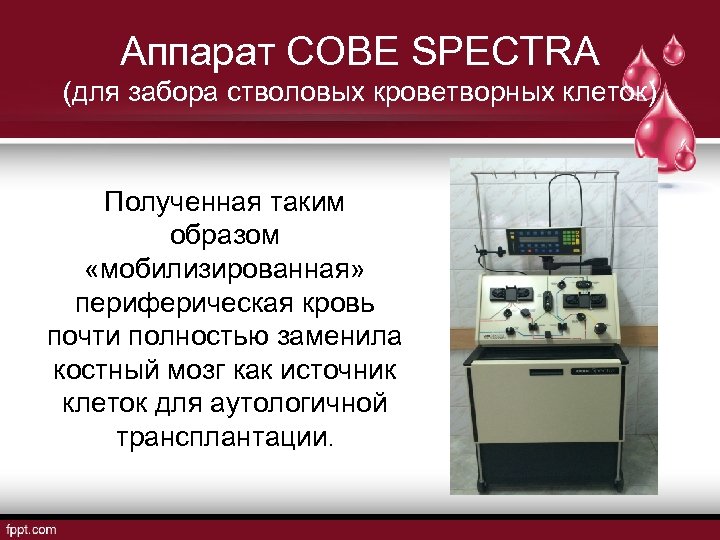 Аппарат COBE SPECTRA
(для забора стволовых кроветворных клеток)

Полученная таким образом «мобилизированная» периферическая кровь почти полностью заменила костный мозг как источник клеток для аутологичной трансплантации.

fppt.com